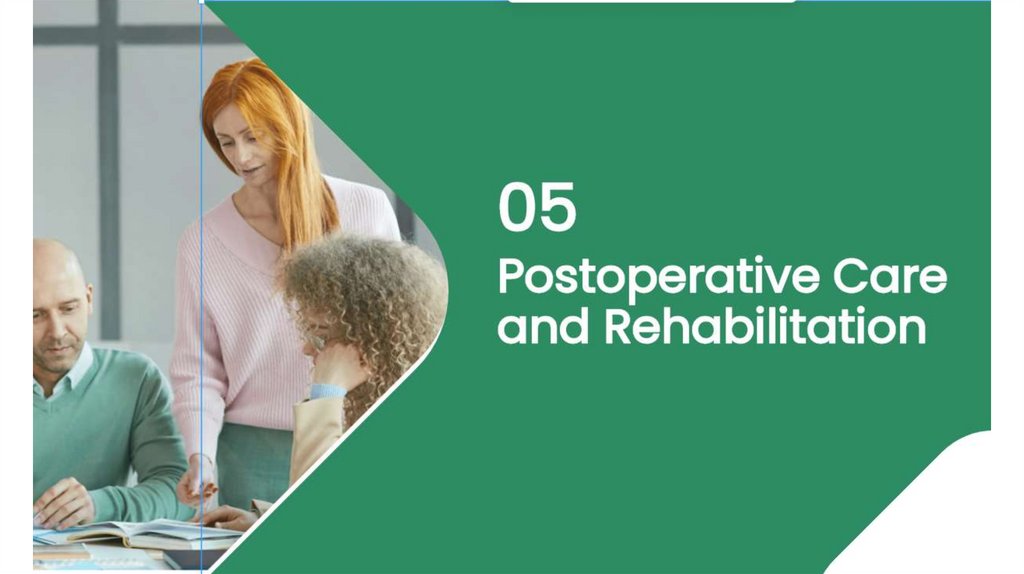 05

Postoperative Care and Rehabilitation